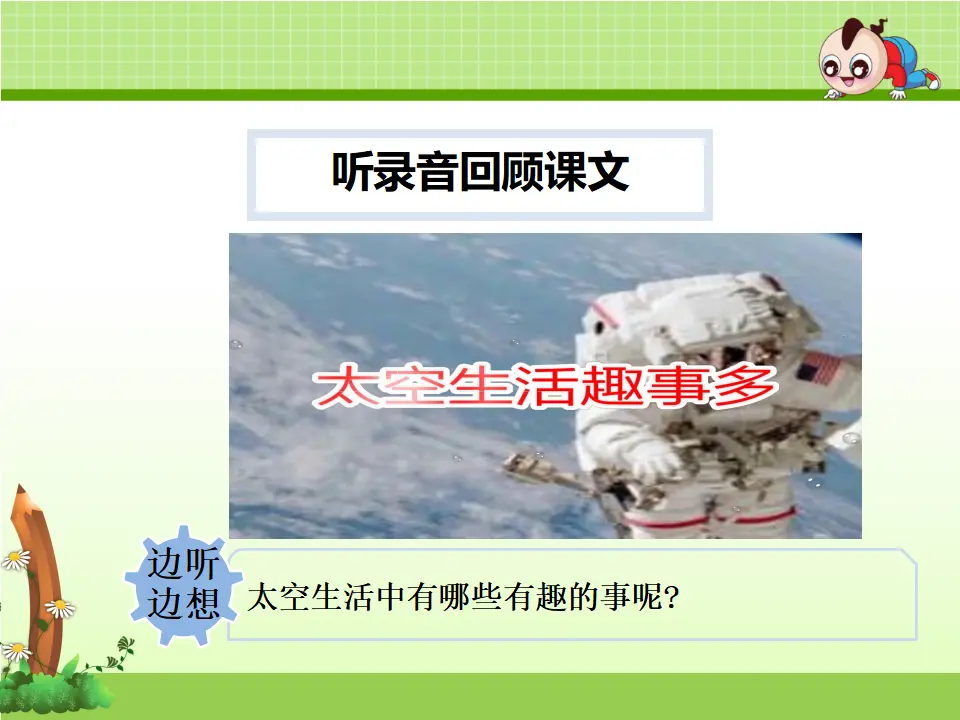 听录音回顾课文

太空生活趣事多

边听边想

太空生活中有哪些有趣的事呢?